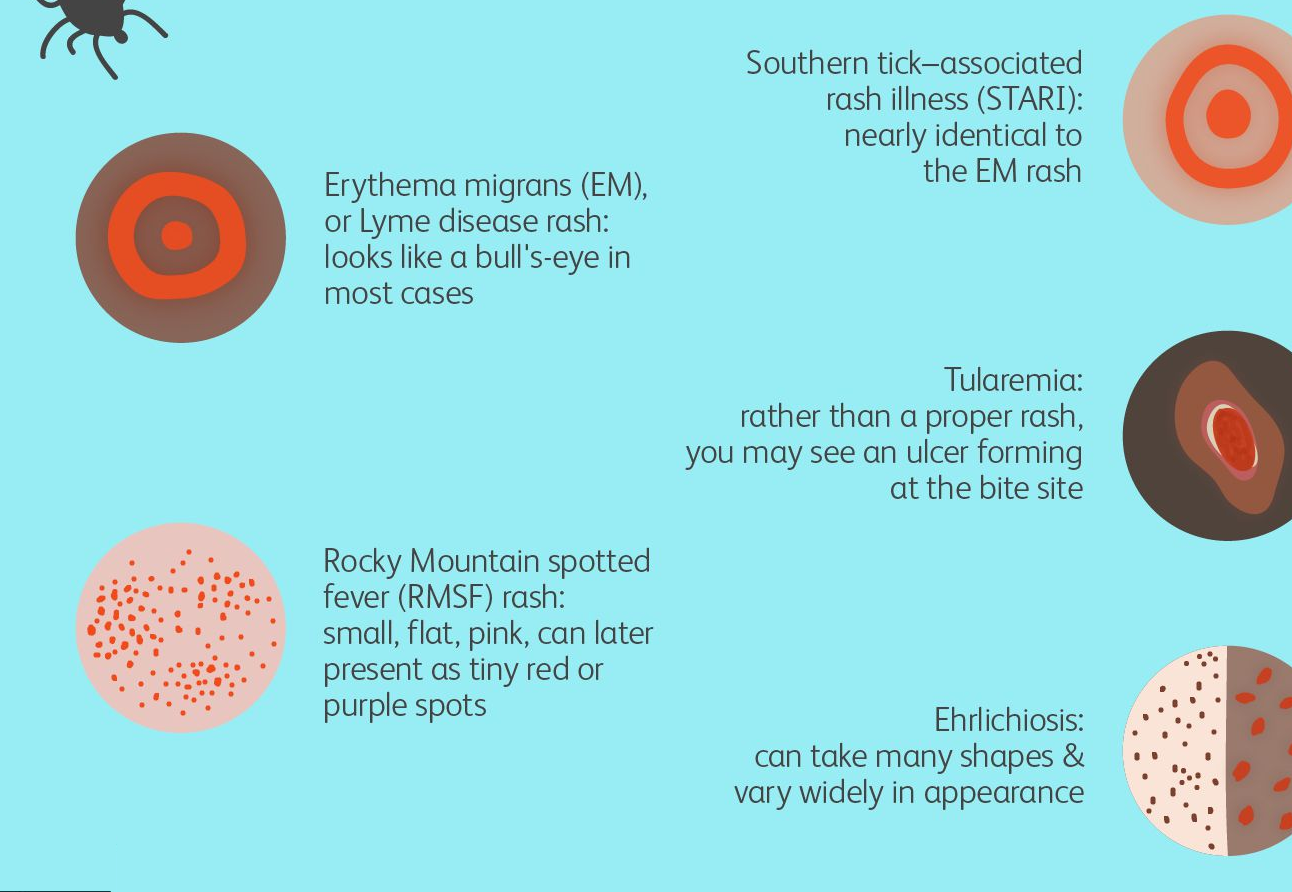 Southern tick–associated rash illness (STARI): nearly identical to the EM rash

Erythema migrans (EM), or Lyme disease rash: looks like a bull's-eye in most cases

Tularemia: rather than a proper rash, you may see an ulcer forming at the bite site

Rocky Mountain spotted fever (RMSF) rash: small, flat, pink, can later present as tiny red or purple spots

Ehrlichiosis: can take many shapes & vary widely in appearance